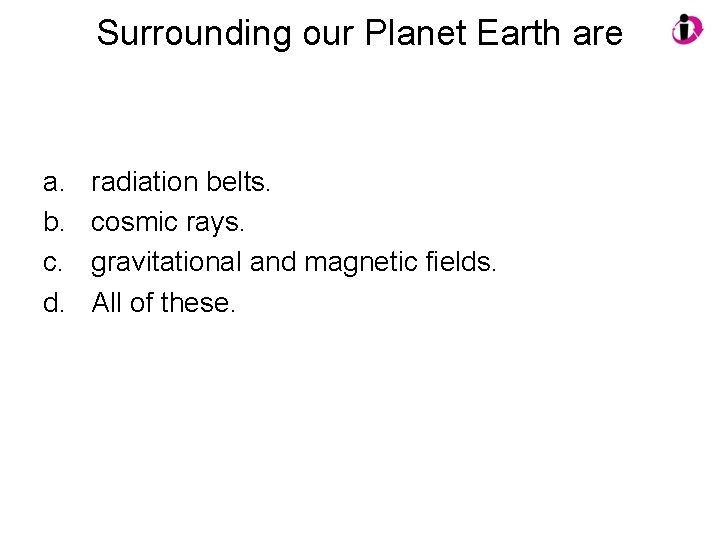 Surrounding our Planet Earth are

a. radiation belts.
b. cosmic rays.
c. gravitational and magnetic fields.
d. All of these.